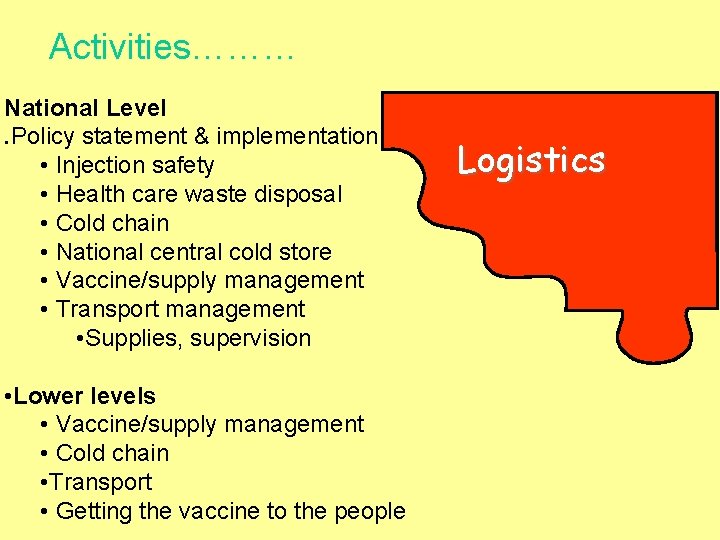 Activities………

National Level
.Policy statement & implementation
• Injection safety
• Health care waste disposal
• Cold chain
• National central cold store
• Vaccine/supply management
• Transport management
•Supplies, supervision

•Lower levels
• Vaccine/supply management
• Cold chain
•Transport
• Getting the vaccine to the people

Logistics